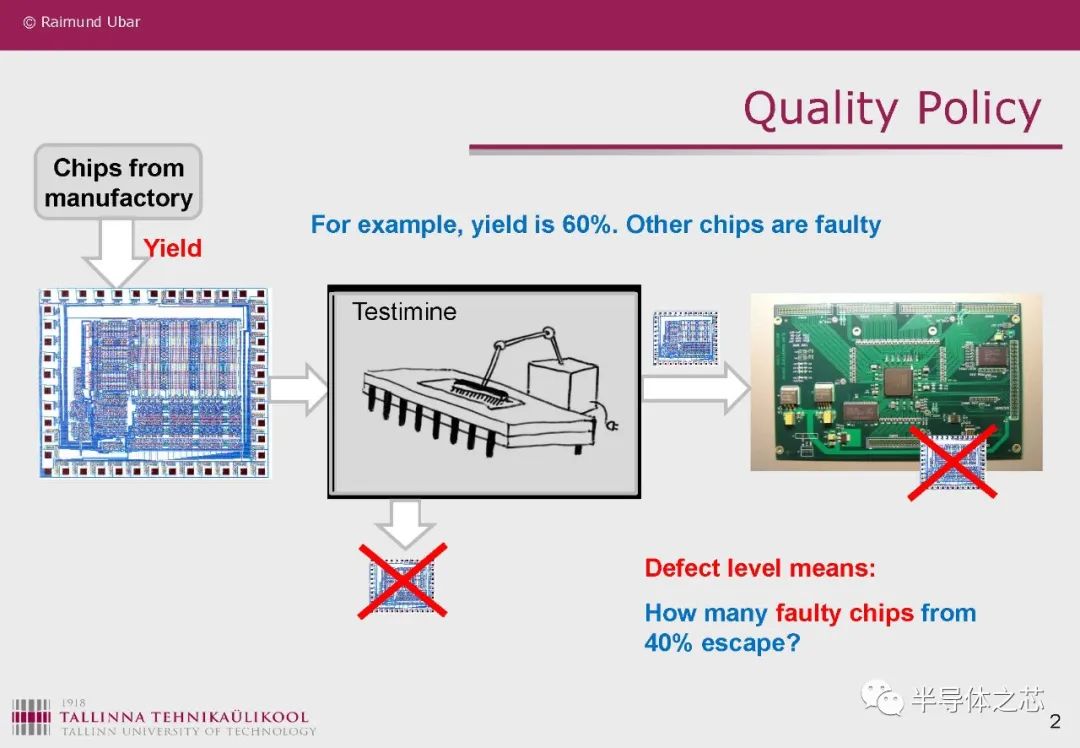 © Raimund Ubar

Quality Policy

Chips from manufactory

Yield

For example, yield is 60%. Other chips are faulty

Testimine

Defect level means:

How many faulty chips from 40% escape?

1918
TALLINNA TEHNIKAÜLIKOOL
TALLINN UNIVERSITY OF TECHNOLOGY

半导体之芯

2